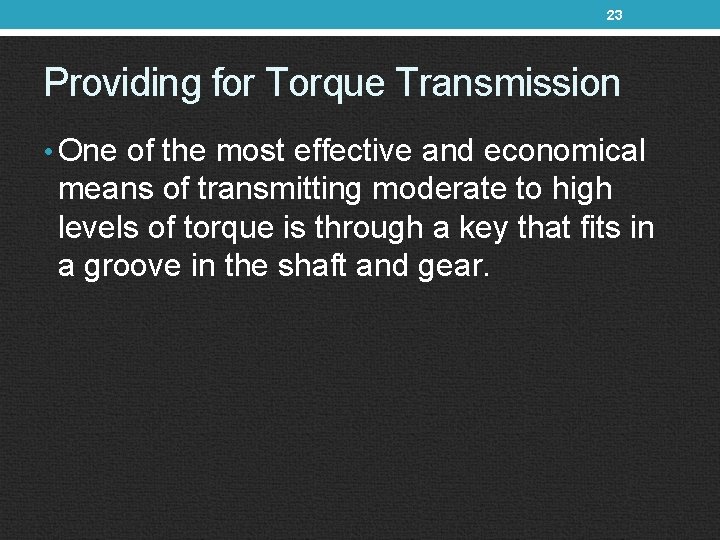 23

Providing for Torque Transmission

• One of the most effective and economical means of transmitting moderate to high levels of torque is through a key that fits in a groove in the shaft and gear.